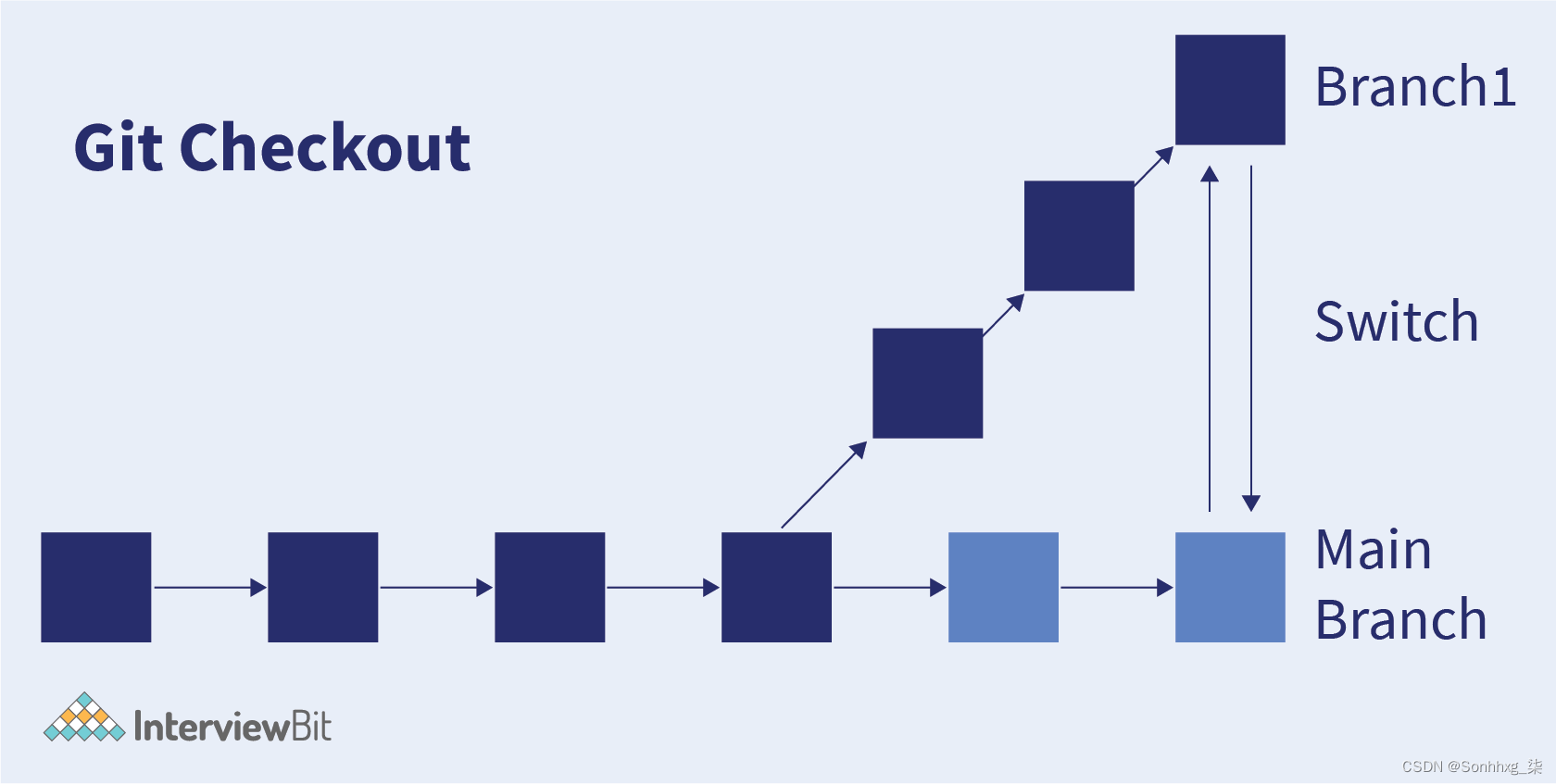 Git Checkout

Branch1

Switch

Main Branch

InterviewBit

CSDN @Sonhhxg_柒